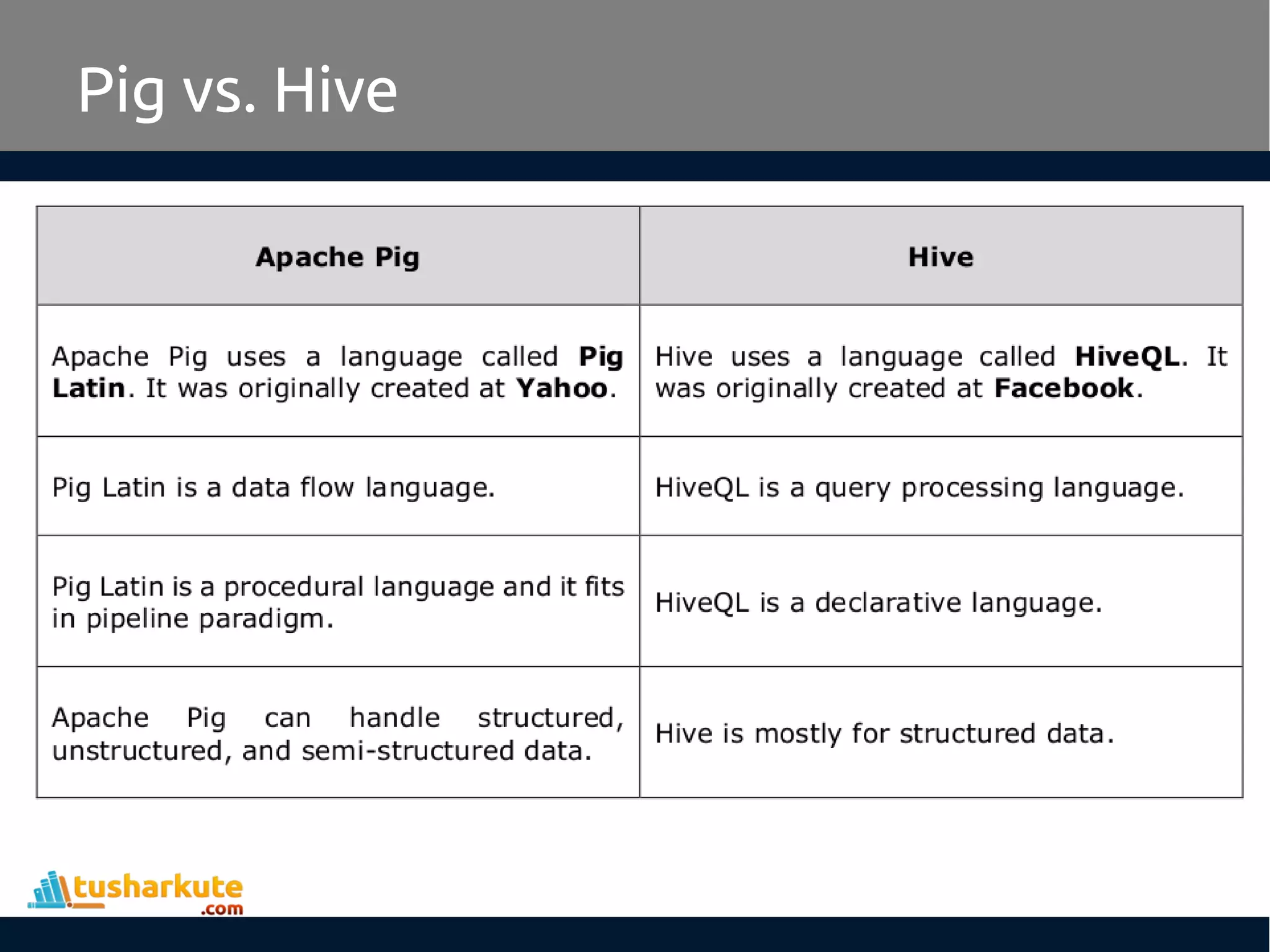 Pig vs. Hive

| Apache Pig | Hive |
|---|---|
| Apache Pig uses a language called **Pig Latin**. It was originally created at **Yahoo**. | Hive uses a language called **HiveQL**. It was originally created at **Facebook**. |
| Pig Latin is a data flow language. | HiveQL is a query processing language. |
| Pig Latin is a procedural language and it fits in pipeline paradigm. | HiveQL is a declarative language. |
| Apache Pig can handle structured, unstructured, and semi-structured data. | Hive is mostly for structured data. |

tusharkute
.com